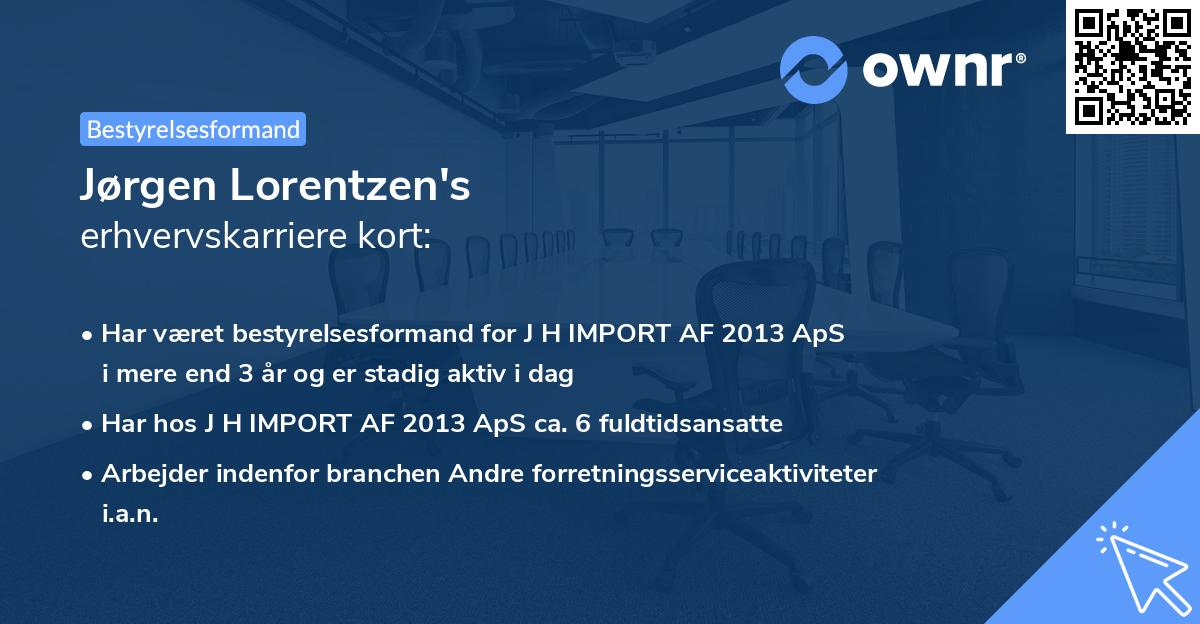 ownr®

Bestyrelsesformand

Jørgen Lorentzen's
erhvervskarriere kort:

• Har været bestyrelsesformand for J H IMPORT AF 2013 ApS i mere end 3 år og er stadig aktiv i dag

• Har hos J H IMPORT AF 2013 ApS ca. 6 fuldtidsansatte

• Arbejder indenfor branchen Andre forretningsserviceaktiviteter i.a.n.